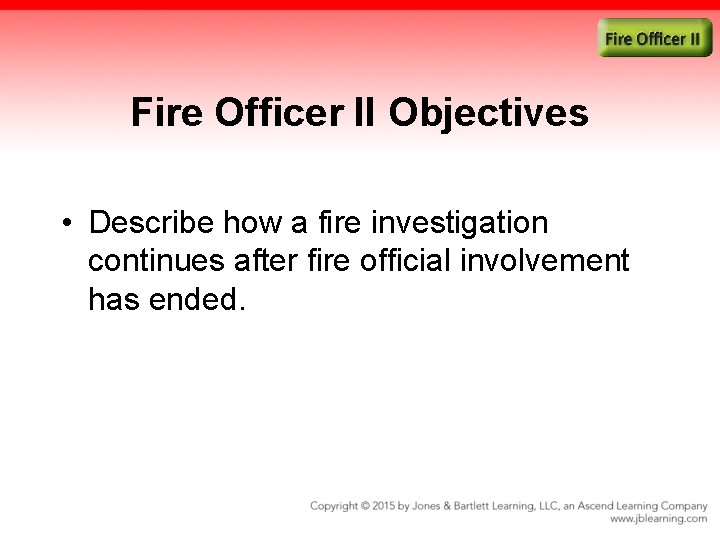 Fire Officer II

Fire Officer II Objectives

• Describe how a fire investigation continues after fire official involvement has ended.

Copyright © 2015 by Jones & Bartlett Learning, LLC, an Ascend Learning Company
www.jblearning.com